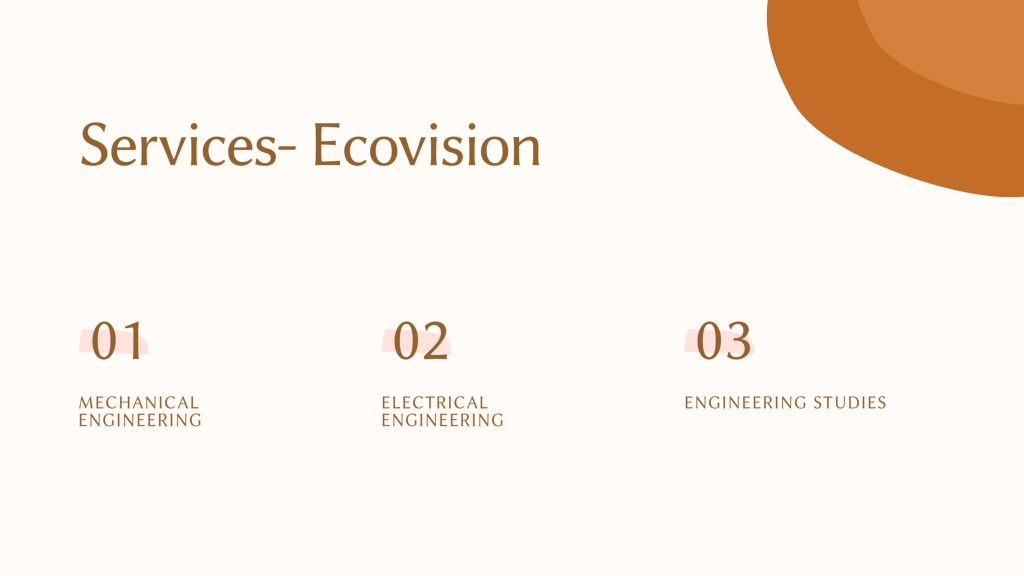 Services- Ecovision

01

MECHANICAL ENGINEERING

02

ELECTRICAL ENGINEERING

03

ENGINEERING STUDIES